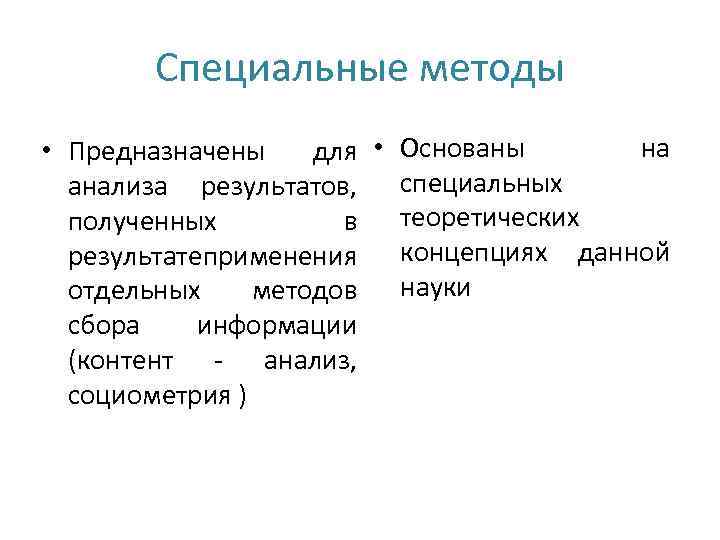 Специальные методы

• Предназначены для анализа результатов, полученных в результатеприменения отдельных методов сбора информации (контент - анализ, социометрия )

• Основаны на специальных теоретических концепциях данной науки